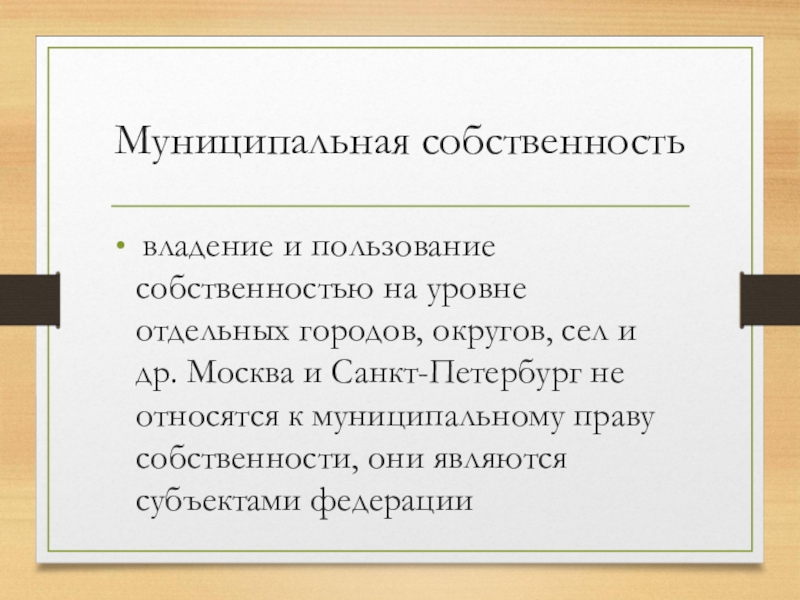 Муниципальная собственность

• владение и пользование собственностью на уровне отдельных городов, округов, сел и др. Москва и Санкт-Петербург не относятся к муниципальному праву собственности, они являются субъектами федерации